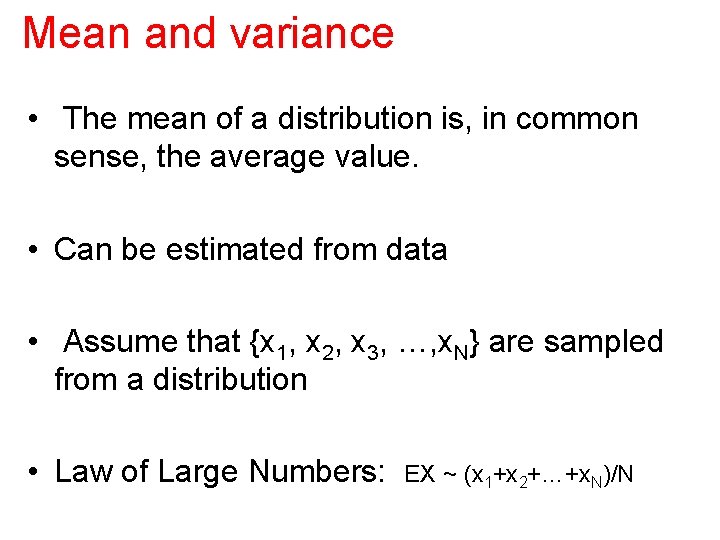 Mean and variance

• The mean of a distribution is, in common sense, the average value.

• Can be estimated from data

• Assume that $\{x_1, x_2, x_3, \ldots, x_N\}$ are sampled from a distribution

• Law of Large Numbers: $EX \sim (x_1+x_2+\ldots+x_N)/N$